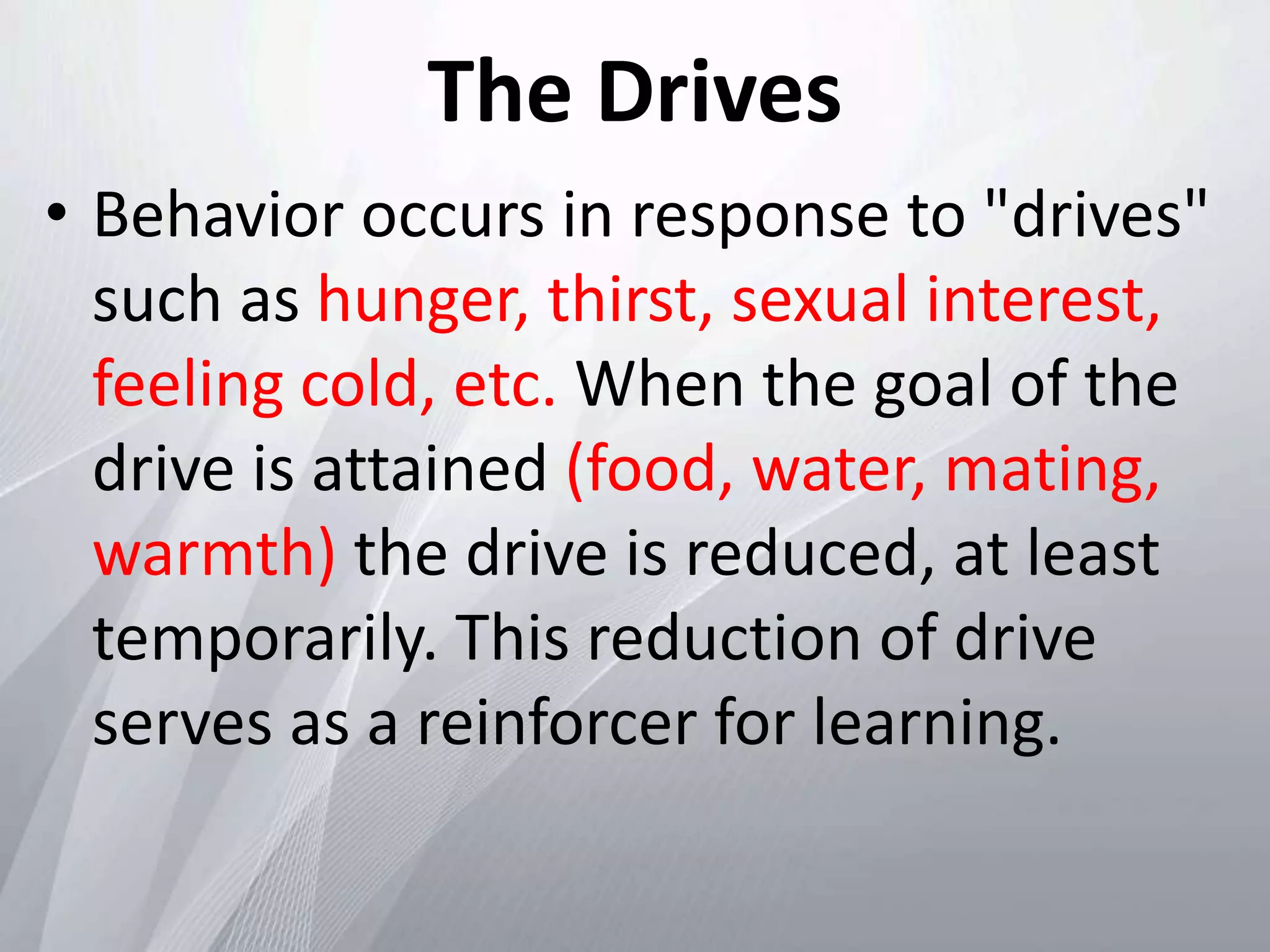 The Drives

• Behavior occurs in response to "drives" such as hunger, thirst, sexual interest, feeling cold, etc. When the goal of the drive is attained (food, water, mating, warmth) the drive is reduced, at least temporarily. This reduction of drive serves as a reinforcer for learning.